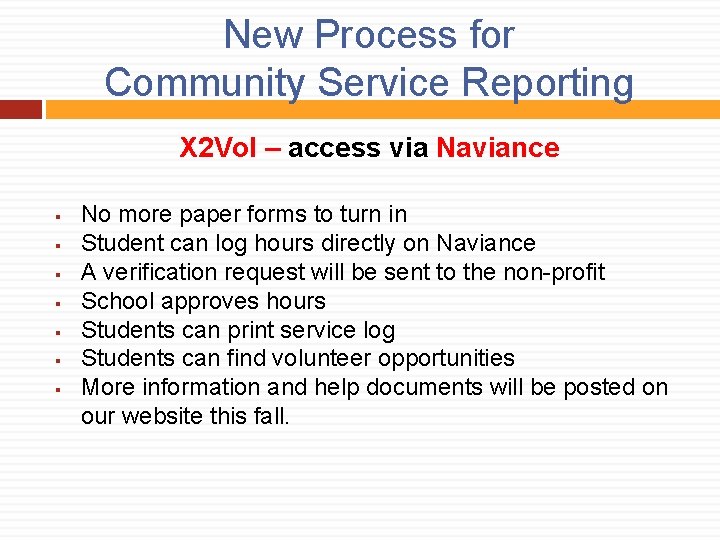 New Process for Community Service Reporting

X2Vol – access via Naviance

- No more paper forms to turn in
- Student can log hours directly on Naviance
- A verification request will be sent to the non-profit
- School approves hours
- Students can print service log
- Students can find volunteer opportunities
- More information and help documents will be posted on our website this fall.